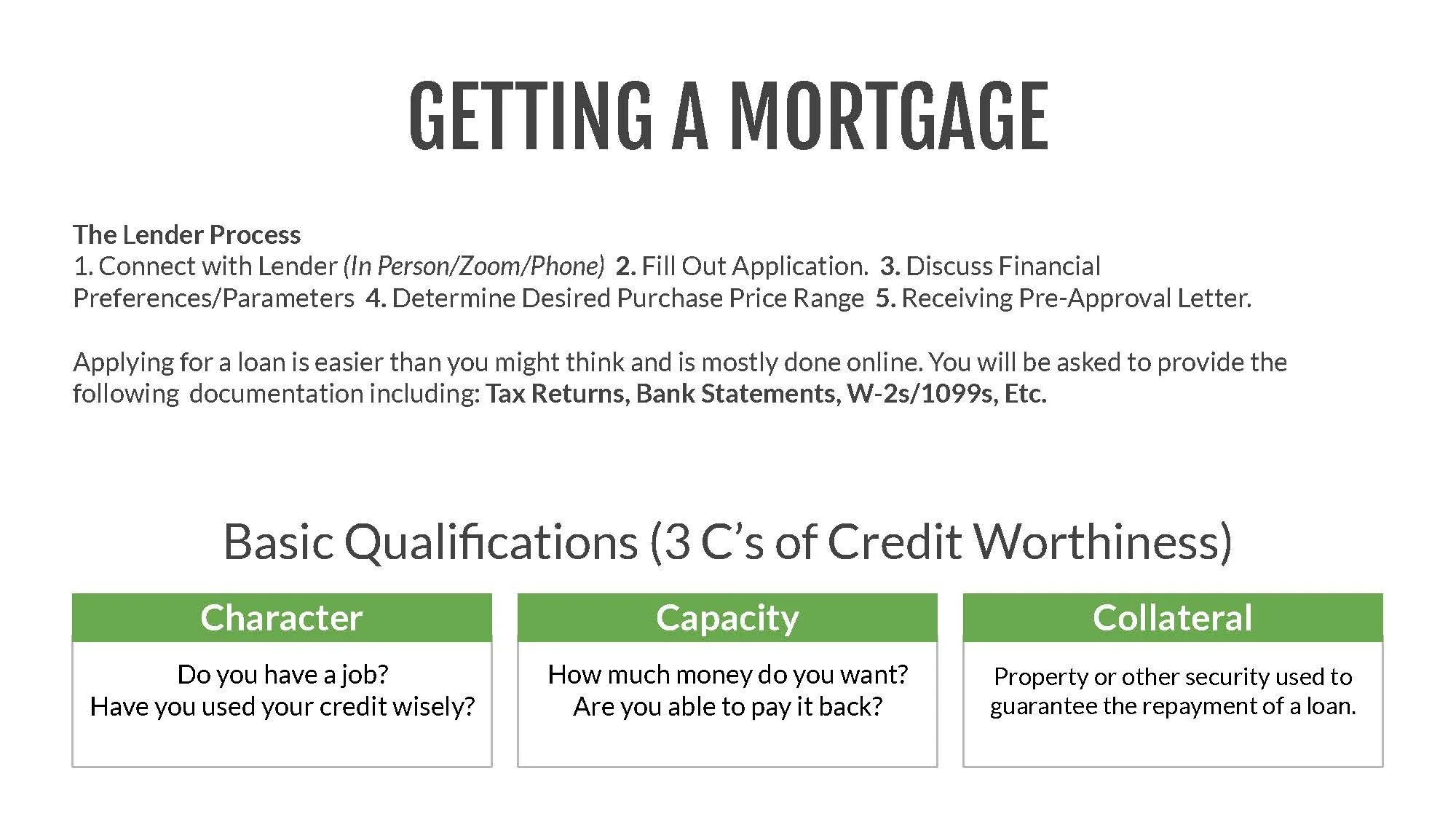 GETTING A MORTGAGE

The Lender Process
1. Connect with Lender (In Person/Zoom/Phone) 2. Fill Out Application. 3. Discuss Financial Preferences/Parameters 4. Determine Desired Purchase Price Range 5. Receiving Pre-Approval Letter.

Applying for a loan is easier than you might think and is mostly done online. You will be asked to provide the following documentation including: Tax Returns, Bank Statements, W-2s/1099s, Etc.

Basic Qualifications (3 C's of Credit Worthiness)

Character
Do you have a job?
Have you used your credit wisely?

Capacity
How much money do you want?
Are you able to pay it back?

Collateral
Property or other security used to guarantee the repayment of a loan.